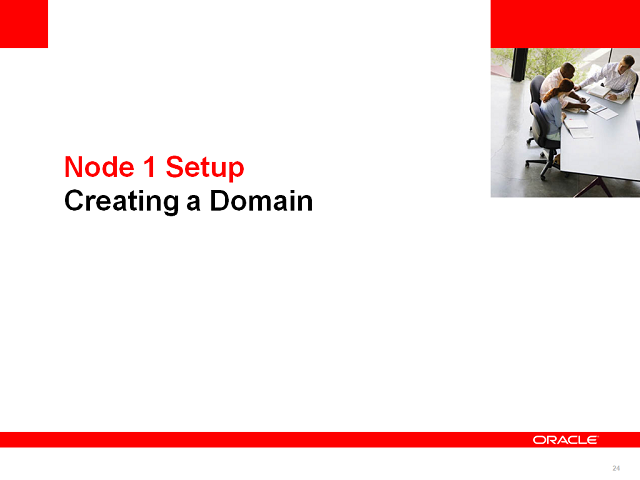 Node 1 Setup
Creating a Domain

ORACLE

24